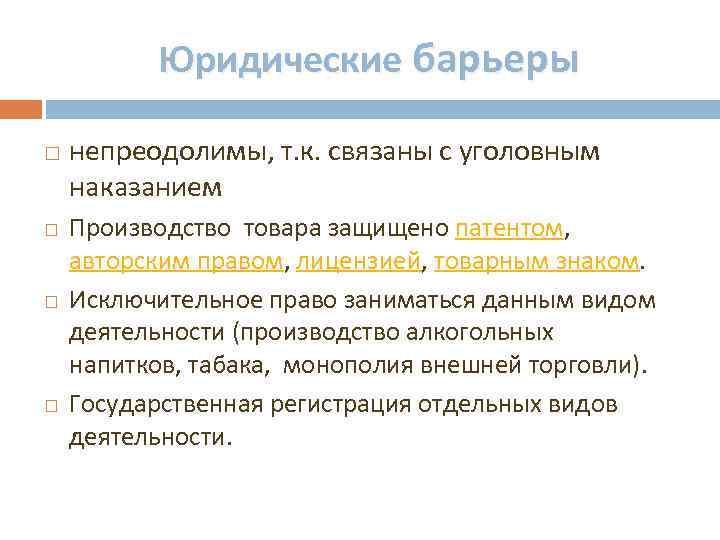 Юридические барьеры

□ непреодолимы, т.к. связаны с уголовным наказанием

□ Производство  товара защищено патентом, авторским правом, лицензией, товарным знаком.

□ Исключительное право заниматься данным видом деятельности (производство алкогольных напитков, табака,  монополия внешней торговли).

□ Государственная регистрация отдельных видов деятельности.